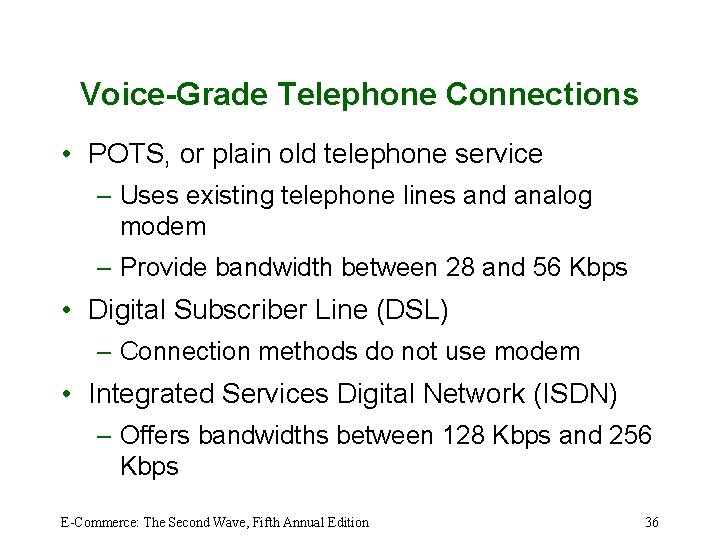 Voice-Grade Telephone Connections

• POTS, or plain old telephone service
  – Uses existing telephone lines and analog modem
  – Provide bandwidth between 28 and 56 Kbps
• Digital Subscriber Line (DSL)
  – Connection methods do not use modem
• Integrated Services Digital Network (ISDN)
  – Offers bandwidths between 128 Kbps and 256 Kbps

E-Commerce: The Second Wave, Fifth Annual Edition

36